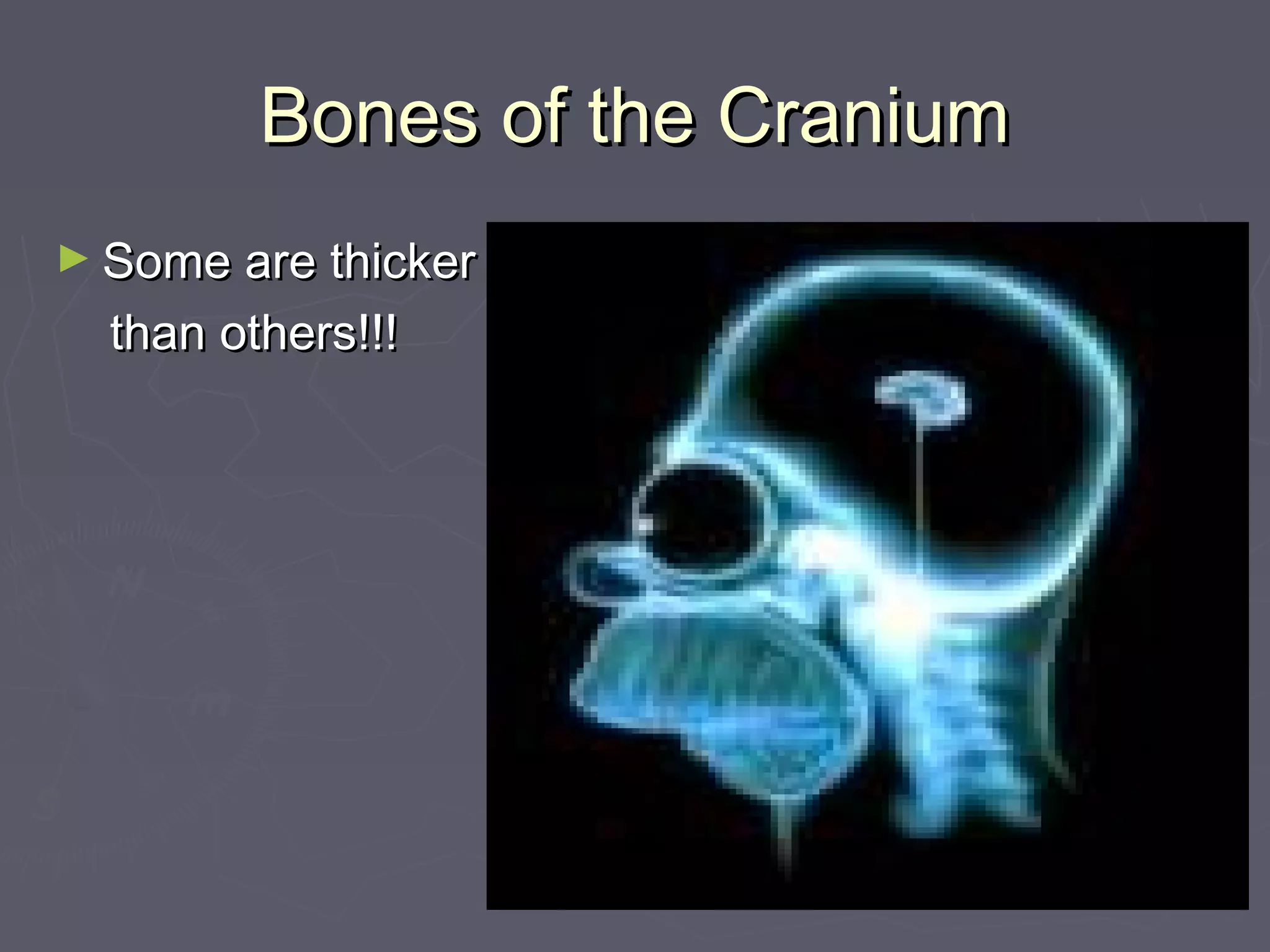 Bones of the Cranium

► Some are thicker than others!!!